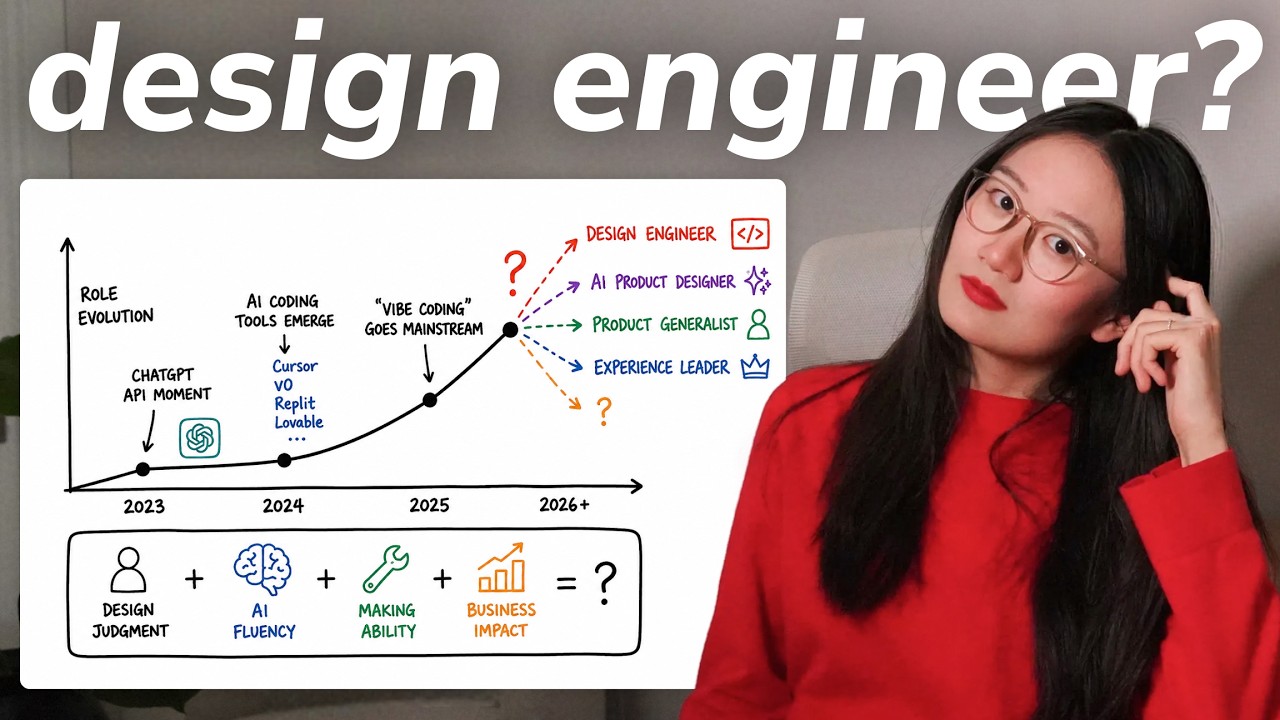 design engineer?

ROLE EVOLUTION

CHATGPT API MOMENT

AI CODING TOOLS EMERGE

Cursor
v0
Replit
Lovable
...

"VIBE CODING" GOES MAINSTREAM

?

DESIGN ENGINEER </>

AI PRODUCT DESIGNER

PRODUCT GENERALIST

EXPERIENCE LEADER

?

2023
2024
2025
2026+

DESIGN JUDGMENT + AI FLUENCY + MAKING ABILITY + BUSINESS IMPACT = ?